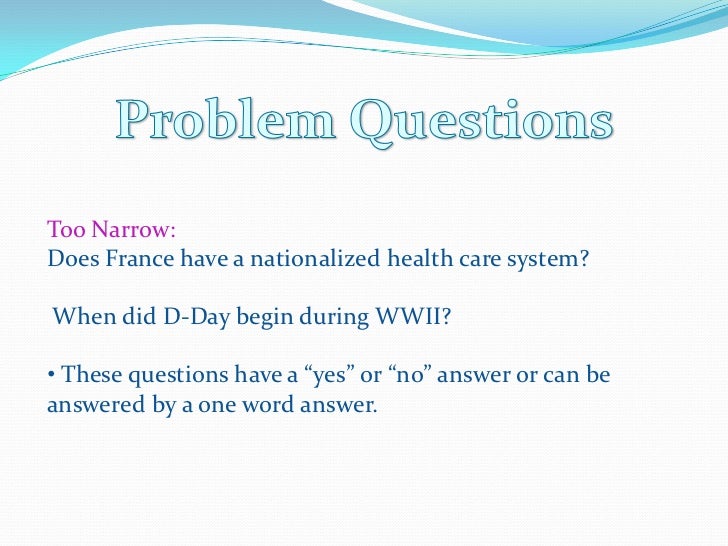 Problem Questions

Too Narrow:
Does France have a nationalized health care system?

When did D-Day begin during WWII?

• These questions have a “yes” or “no” answer or can be answered by a one word answer.